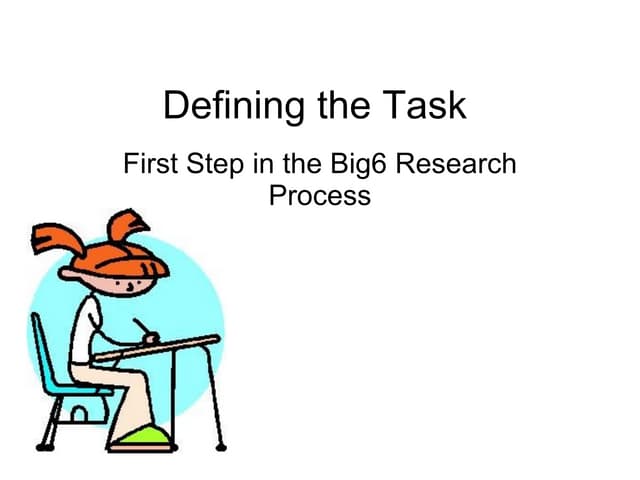 Defining the Task

First Step in the Big6 Research Process